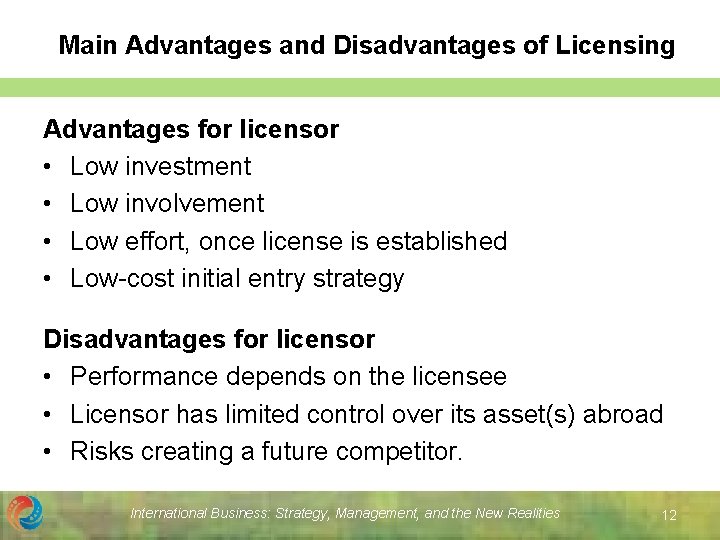 Main Advantages and Disadvantages of Licensing

Advantages for licensor
• Low investment
• Low involvement
• Low effort, once license is established
• Low-cost initial entry strategy

Disadvantages for licensor
• Performance depends on the licensee
• Licensor has limited control over its asset(s) abroad
• Risks creating a future competitor.

International Business: Strategy, Management, and the New Realities

12